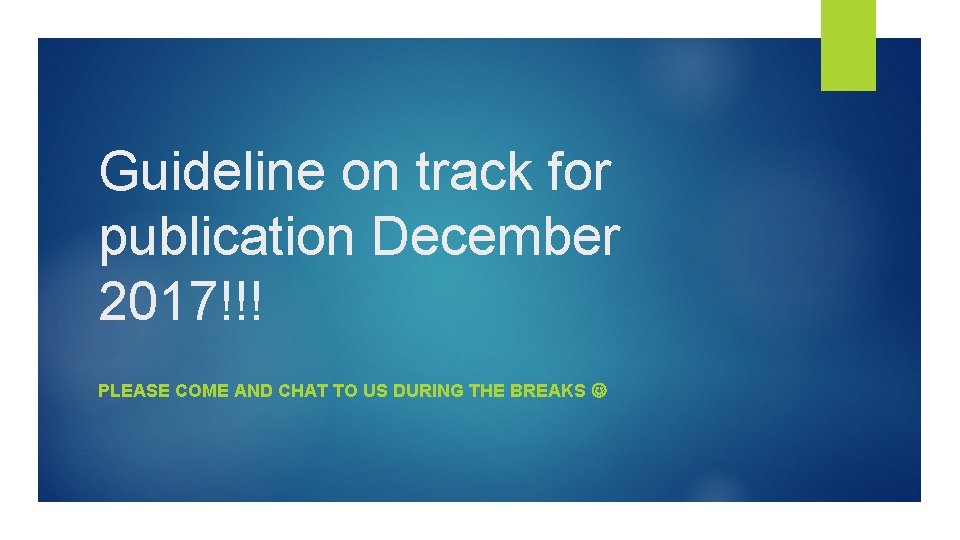 Guideline on track for publication December 2017!!!

PLEASE COME AND CHAT TO US DURING THE BREAKS ☺